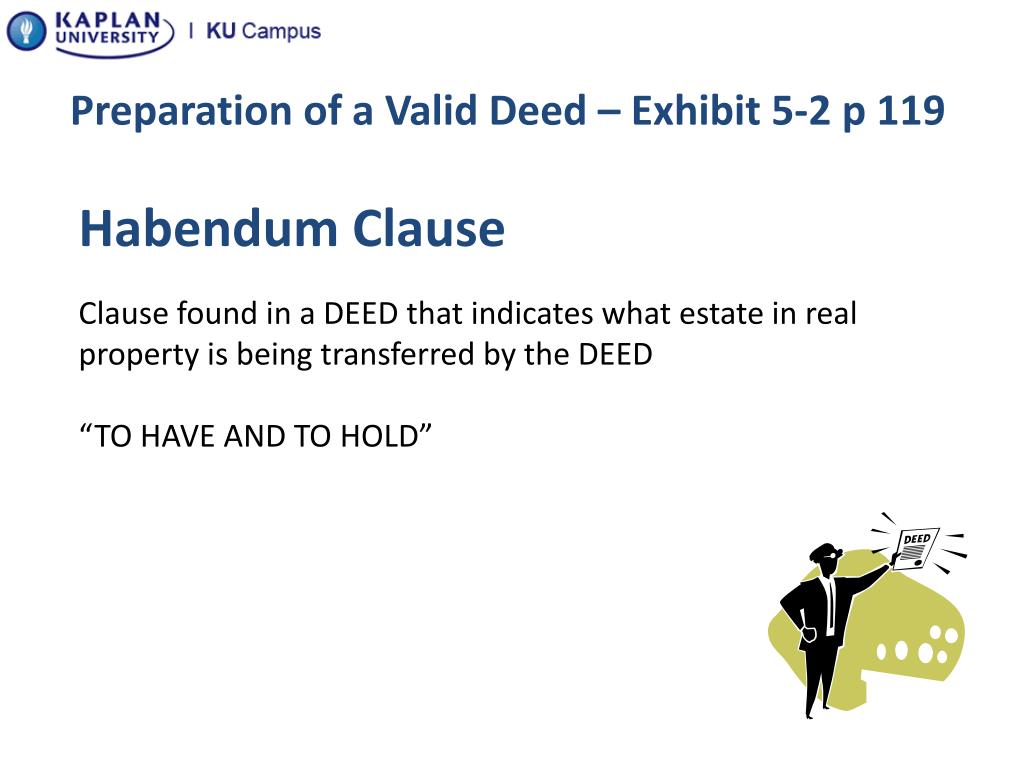 KAPLAN UNIVERSITY | KU Campus

Preparation of a Valid Deed – Exhibit 5-2 p 119

Habendum Clause

Clause found in a DEED that indicates what estate in real property is being transferred by the DEED

“TO HAVE AND TO HOLD”

DEED